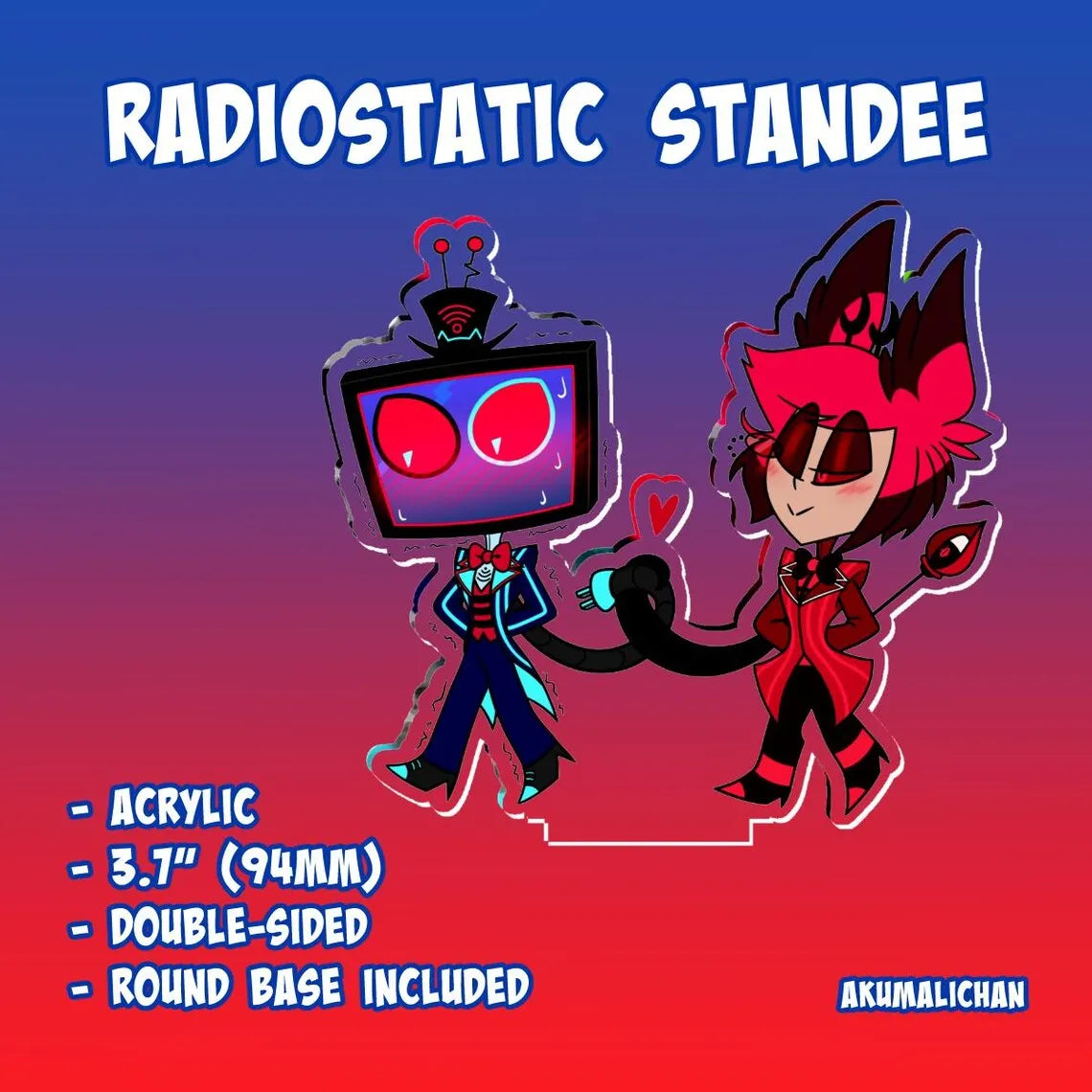 RADIOSTATIC STANDEE

- ACRYLIC
- 3.7" (94MM)
- DOUBLE-SIDED
- ROUND BASE INCLUDED

AKUMALICHAN